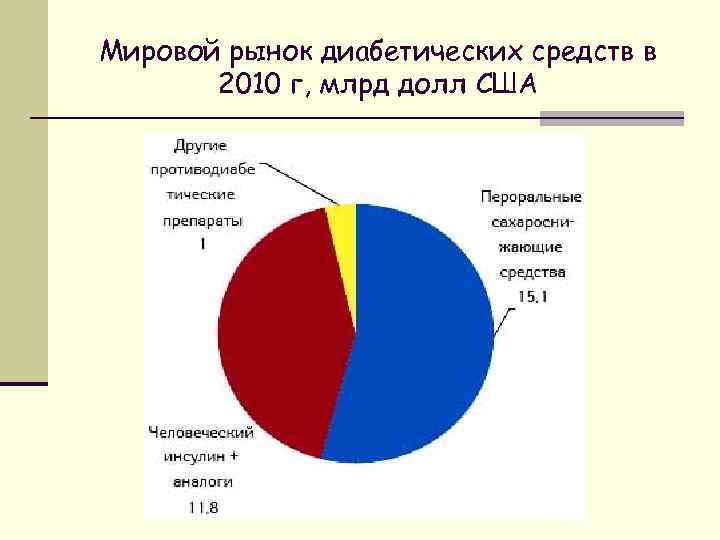 Мировой рынок диабетических средств в 2010 г, млрд долл США

Другие противодиабетические препараты 1

Пероральные сахароснижающие средства 15.1

Человеческий инсулин + аналоги 11.8